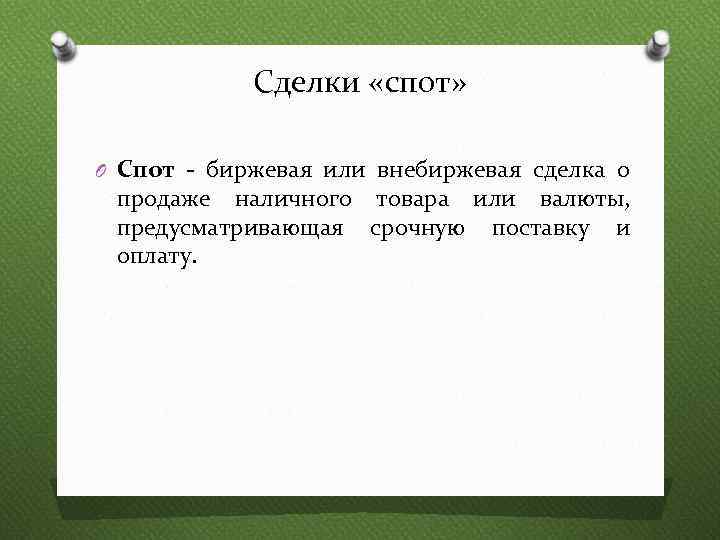 Сделки «спот»

Спот - биржевая или внебиржевая сделка о продаже наличного товара или валюты, предусматривающая срочную поставку и оплату.